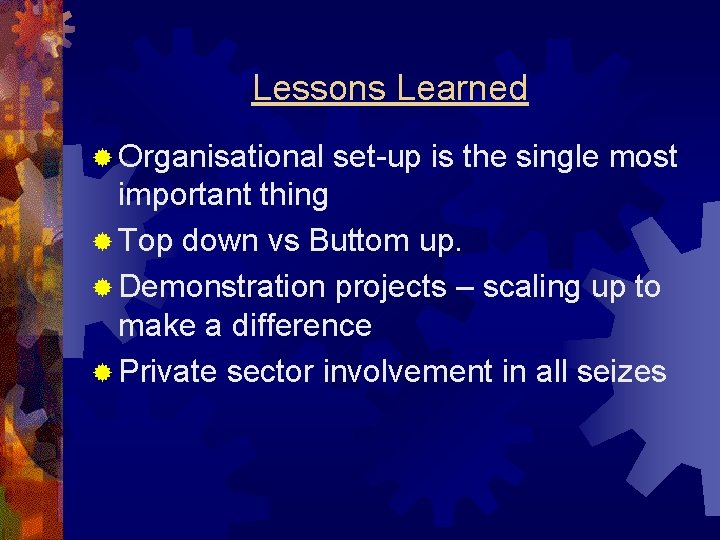 Lessons Learned

Organisational set-up is the single most important thing

Top down vs Buttom up.

Demonstration projects – scaling up to make a difference

Private sector involvement in all seizes